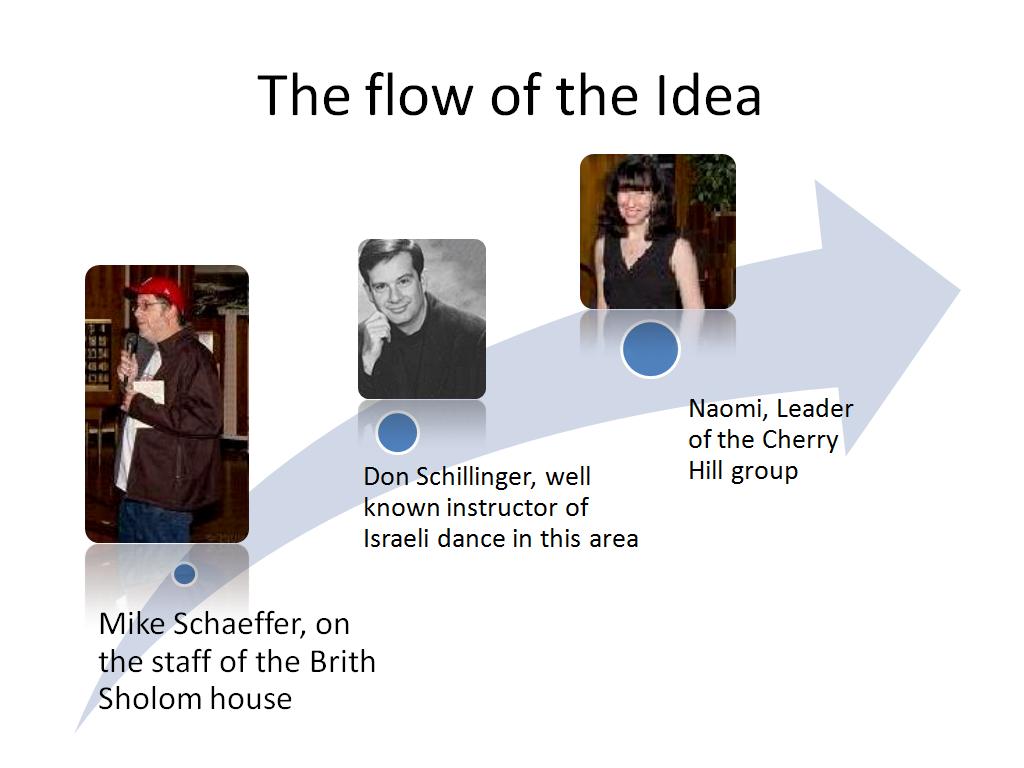 The flow of the Idea

Mike Schaeffer, on the staff of the Brith Sholom house

Don Schillinger, well known instructor of Israeli dance in this area

Naomi, Leader of the Cherry Hill group